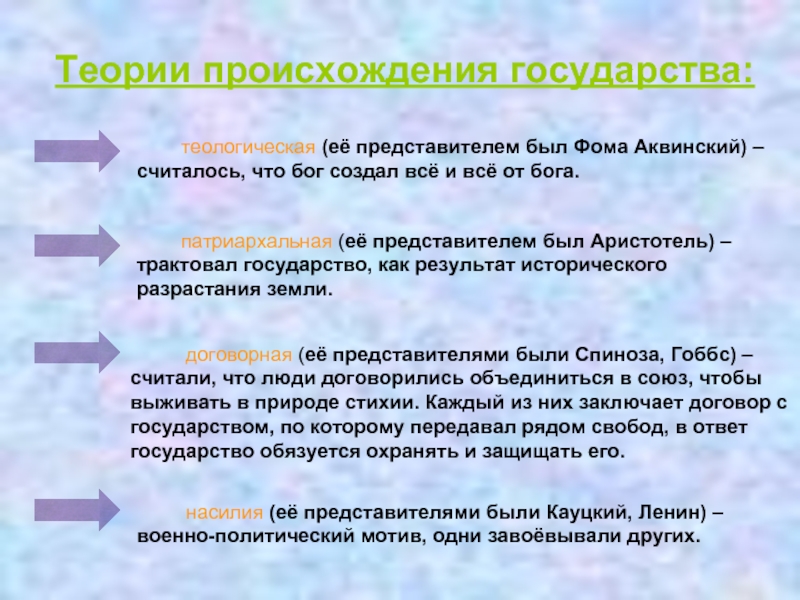 Теории происхождения государства:

теологическая (её представителем был Фома Аквинский) – считалось, что бог создал всё и всё от бога.

патриархальная (её представителем был Аристотель) – трактовал государство, как результат исторического разрастания земли.

договорная (её представителями были Спиноза, Гоббс) – считали, что люди договорились объединиться в союз, чтобы выживать в природе стихии. Каждый из них заключает договор с государством, по которому передавал рядом свобод, в ответ государство обязуется охранять и защищать его.

насилия (её представителями были Кауцкий, Ленин) – военно-политический мотив, одни завоёвывали других.